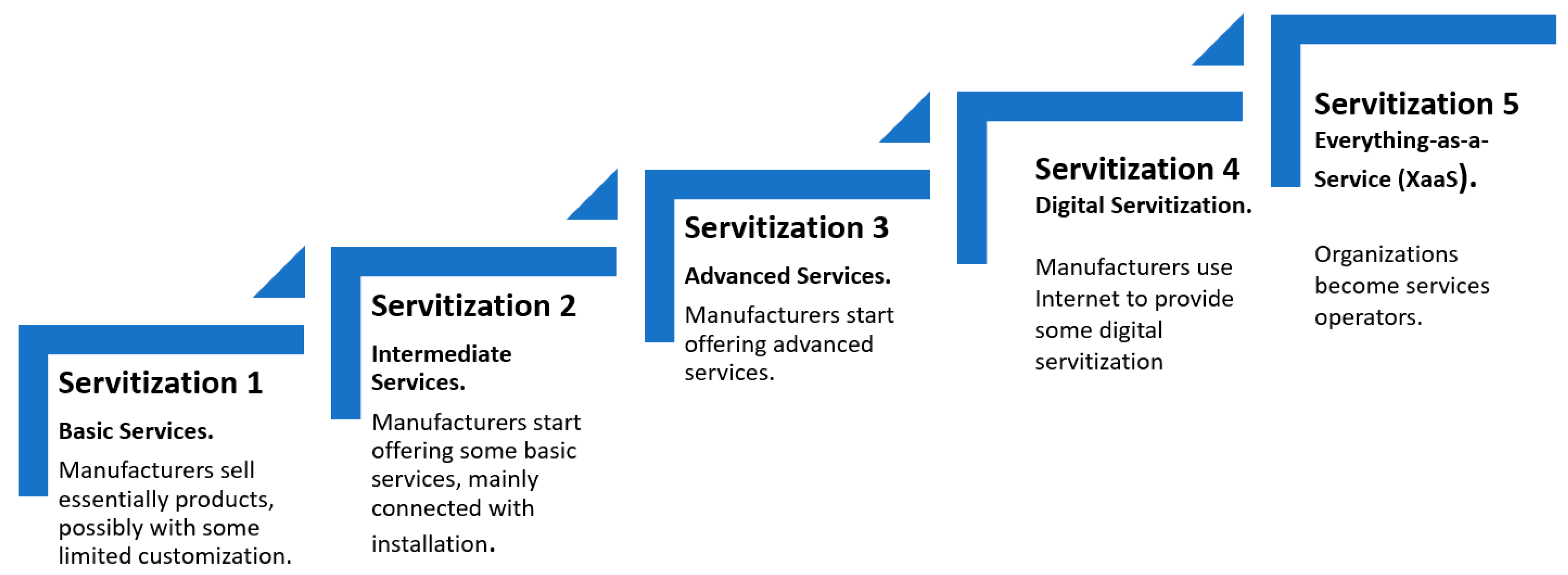 Servitization 1

Basic Services.

Manufacturers sell essentially products, possibly with some limited customization.

Servitization 2

Intermediate Services.

Manufacturers start offering some basic services, mainly connected with installation.

Servitization 3

Advanced Services.

Manufacturers start offering advanced services.

Servitization 4

Digital Servitization.

Manufacturers use Internet to provide some digital servitization

Servitization 5

Everything-as-a-Service (XaaS).

Organizations become services operators.